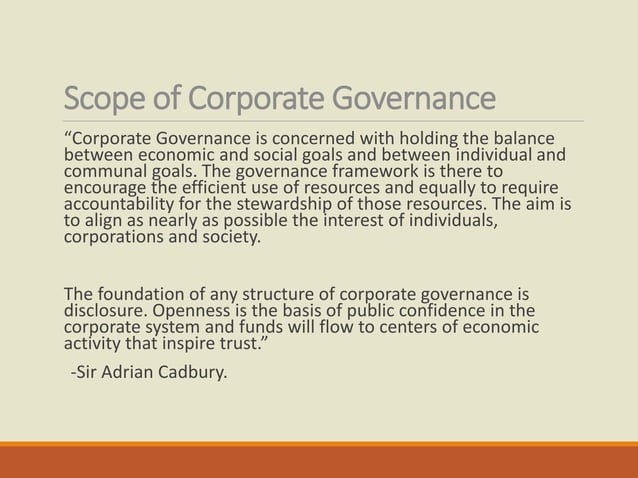 Scope of Corporate Governance

“Corporate Governance is concerned with holding the balance between economic and social goals and between individual and communal goals. The governance framework is there to encourage the efficient use of resources and equally to require accountability for the stewardship of those resources. The aim is to align as nearly as possible the interest of individuals, corporations and society.

The foundation of any structure of corporate governance is disclosure. Openness is the basis of public confidence in the corporate system and funds will flow to centers of economic activity that inspire trust.”

-Sir Adrian Cadbury.